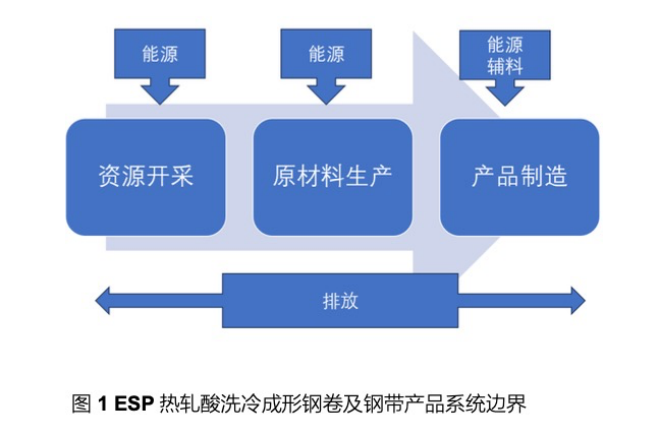 能源

能源

能源
辅料

资源开采

原材料生产

产品制造

排放

图 1 ESP 热轧酸洗冷成形钢卷及钢带产品系统边界